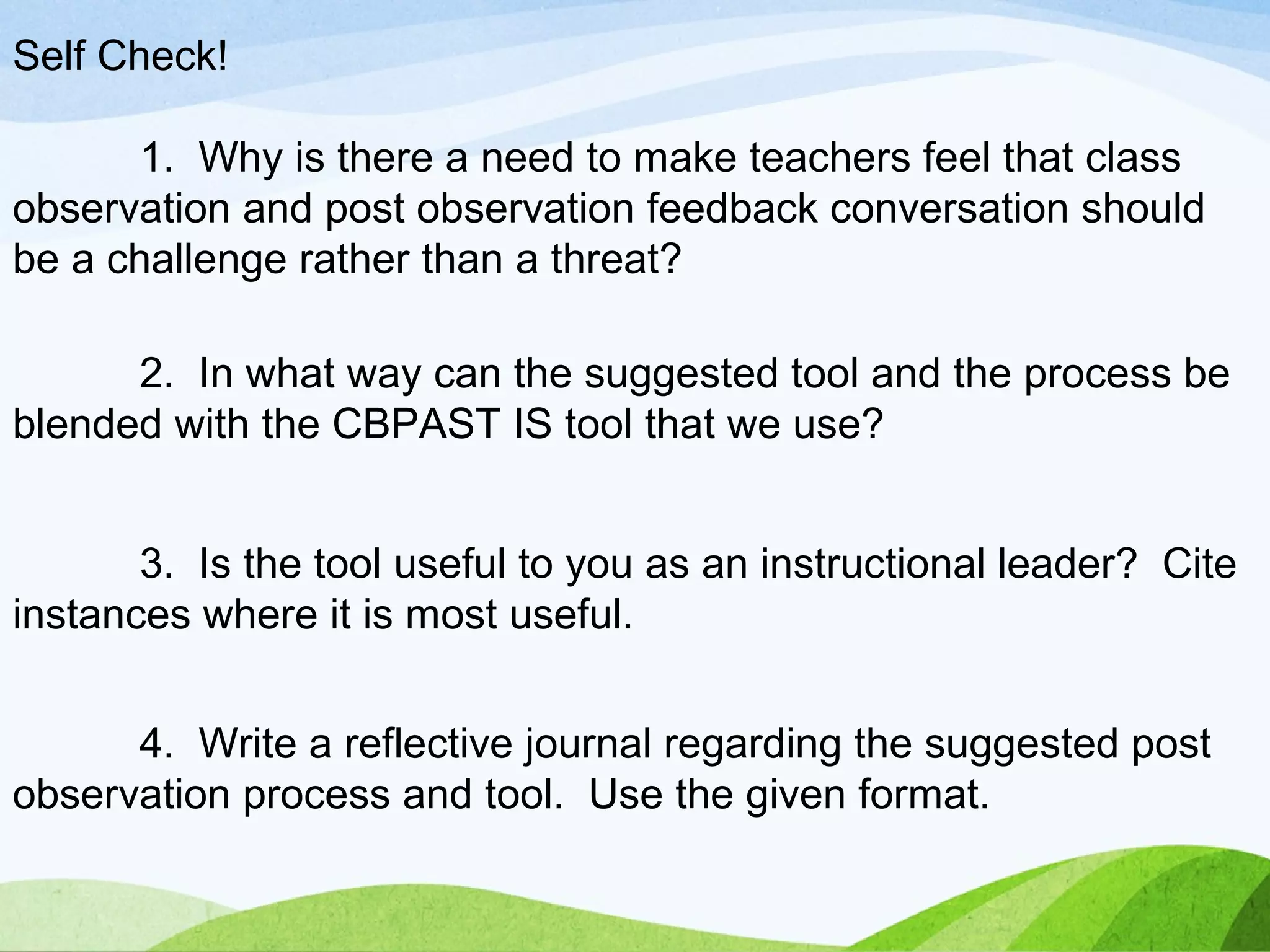 Self Check!

1. Why is there a need to make teachers feel that class observation and post observation feedback conversation should be a challenge rather than a threat?

2. In what way can the suggested tool and the process be blended with the CBPAST IS tool that we use?

3. Is the tool useful to you as an instructional leader? Cite instances where it is most useful.

4. Write a reflective journal regarding the suggested post observation process and tool. Use the given format.